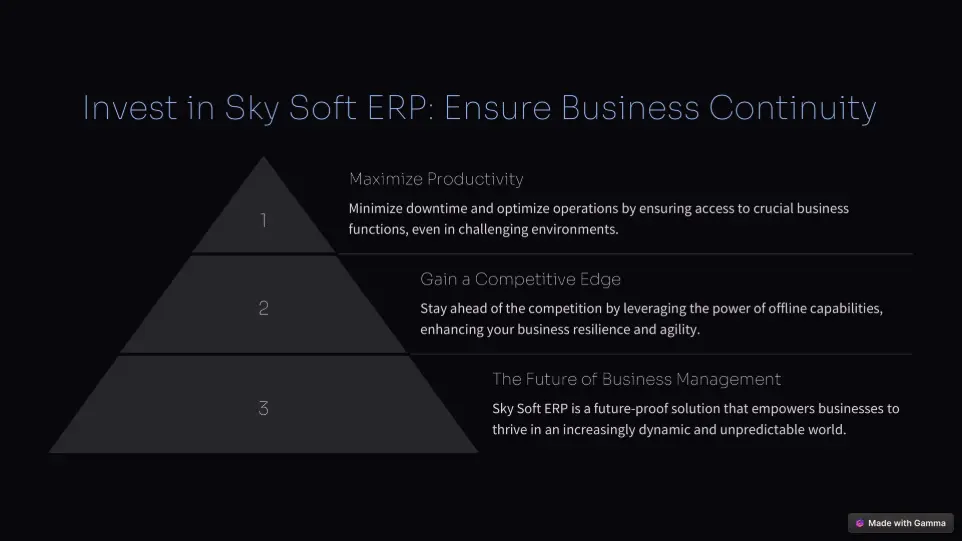 Invest in Sky Soft ERP: Ensure Business Continuity

1

Maximize Productivity

Minimize downtime and optimize operations by ensuring access to crucial business functions, even in challenging environments.

2

Gain a Competitive Edge

Stay ahead of the competition by leveraging the power of offline capabilities, enhancing your business resilience and agility.

3

The Future of Business Management

Sky Soft ERP is a future-proof solution that empowers businesses to thrive in an increasingly dynamic and unpredictable world.

Made with Gamma